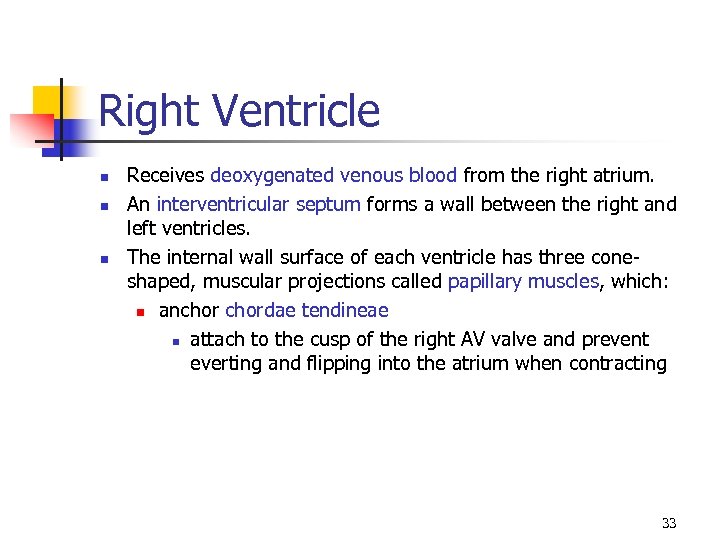 Right Ventricle

- Receives deoxygenated venous blood from the right atrium.
- An interventricular septum forms a wall between the right and left ventricles.
- The internal wall surface of each ventricle has three cone-shaped, muscular projections called papillary muscles, which:
  - anchor chordae tendineae
    - attach to the cusp of the right AV valve and prevent everting and flipping into the atrium when contracting

33